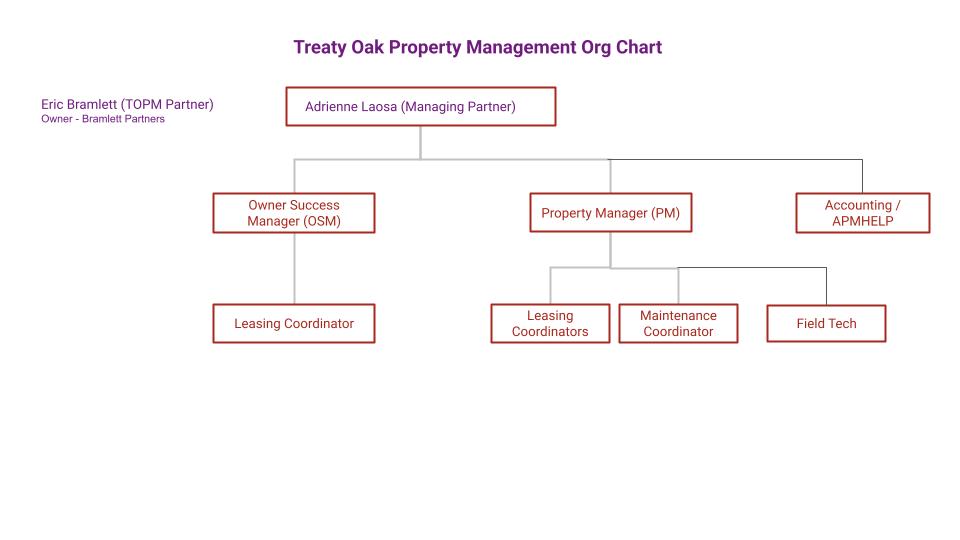 Treaty Oak Property Management Org Chart

Eric Bramlett (TOPM Partner)
Owner - Bramlett Partners

Adrienne Laosa (Managing Partner)

Owner Success Manager (OSM)

Property Manager (PM)

Accounting / APMHELP

Leasing Coordinator

Leasing Coordinators

Maintenance Coordinator

Field Tech